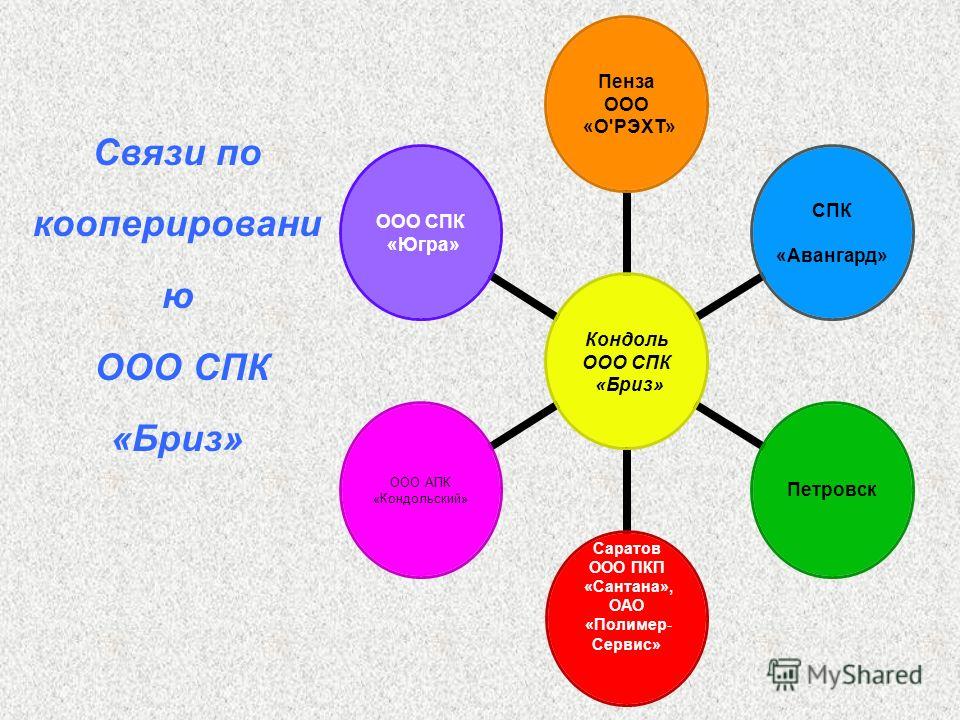 Связи по кооперировани ю ООО СПК «Бриз»

Пенза ООО «О'РЭХТ»

ООО СПК «Югра»

СПК «Авангард»

Кондоль ООО СПК «Бриз»

ООО АПК «Кондольский»

Петровск

Саратов ООО ПКП «Сантана», ОАО «Полимер-Сервис»

MyShared